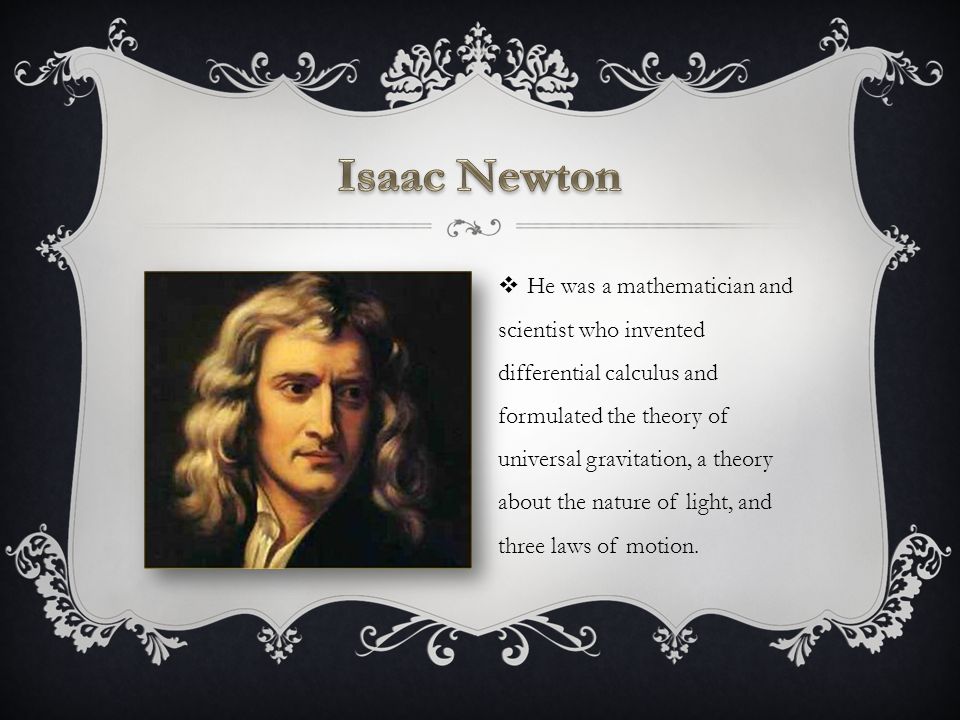 Isaac Newton

❖ He was a mathematician and scientist who invented differential calculus and formulated the theory of universal gravitation, a theory about the nature of light, and three laws of motion.